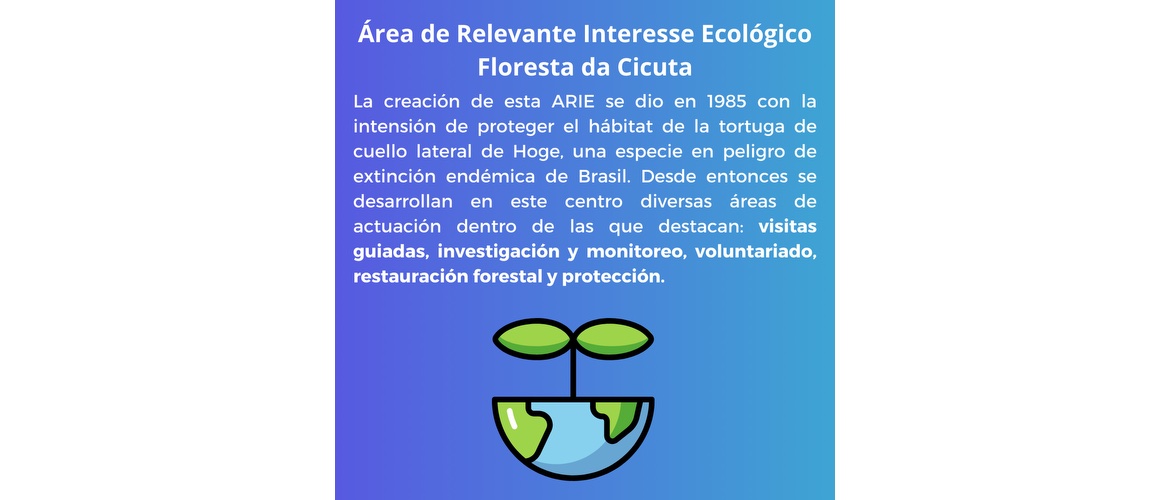 Área de Relevante Interesse Ecológico Floresta da Cicuta

La creación de esta ARIE se dio en 1985 con la intensión de proteger el hábitat de la tortuga de cuello lateral de Hoge, una especie en peligro de extinción endémica de Brasil. Desde entonces se desarrollan en este centro diversas áreas de actuación dentro de las que destacan: visitas guiadas, investigación y monitoreo, voluntariado, restauración forestal y protección.